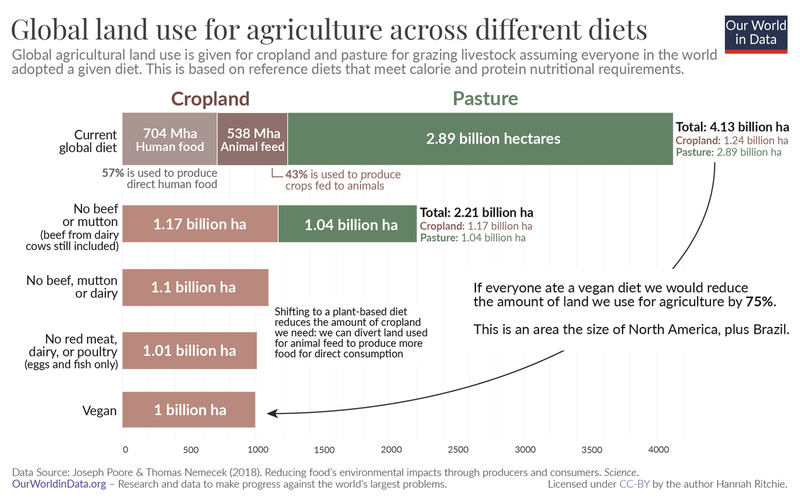 Global land use for agriculture across different diets

Our World in Data

Global agricultural land use is given for cropland and pasture for grazing livestock assuming everyone in the world adopted a given diet. This is based on reference diets that meet calorie and protein nutritional requirements.

Cropland

Pasture

Current global diet

704 Mha Human food

538 Mha Animal feed

2.89 billion hectares

Total: 4.13 billion ha
Cropland: 1.24 billion ha
Pasture: 2.89 billion ha

57% is used to produce direct human food

43% is used to produce crops fed to animals

No beef or mutton (beef from dairy cows still included)

1.17 billion ha

1.04 billion ha

Total: 2.21 billion ha
Cropland: 1.17 billion ha
Pasture: 1.04 billion ha

No beef, mutton or dairy

1.1 billion ha

Shifting to a plant-based diet reduces the amount of cropland we need: we can divert land used for animal feed to produce more food for direct consumption

If everyone ate a vegan diet we would reduce the amount of land we use for agriculture by 75%.

This is an area the size of North America, plus Brazil.

No red meat, dairy, or poultry (eggs and fish only)

1.01 billion ha

Vegan

1 billion ha

0 500 1000 1500 2000 2500 3000 3500 4000

Data Source: Joseph Poore & Thomas Nemecek (2018). Reducing food's environmental impacts through producers and consumers. Science.
OurWorldinData.org – Research and data to make progress against the world's largest problems.

Licensed under CC-BY by the author Hannah Ritchie.